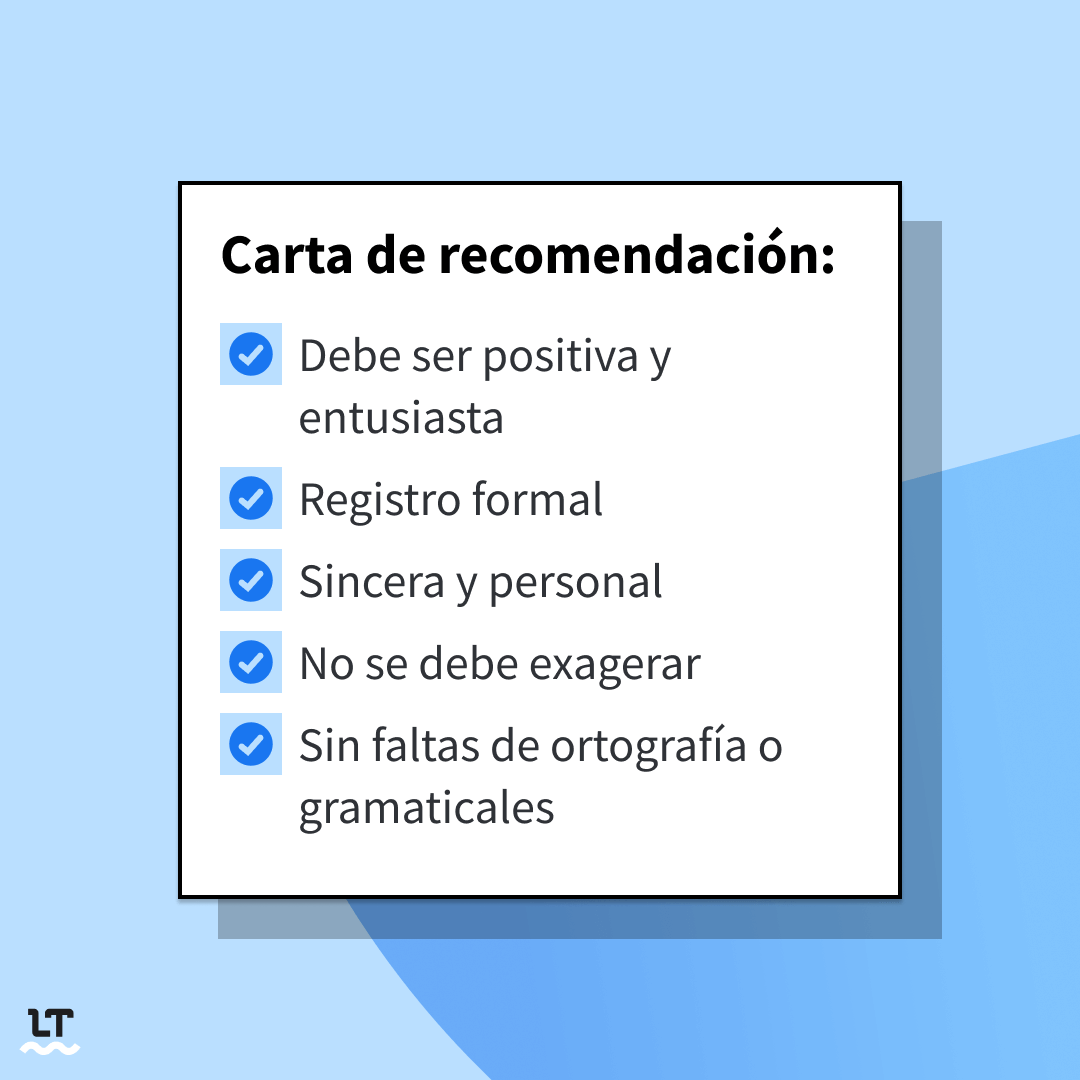 Carta de recomendación:

Debe ser positiva y entusiasta

Registro formal

Sincera y personal

No se debe exagerar

Sin faltas de ortografía o gramaticales

LT